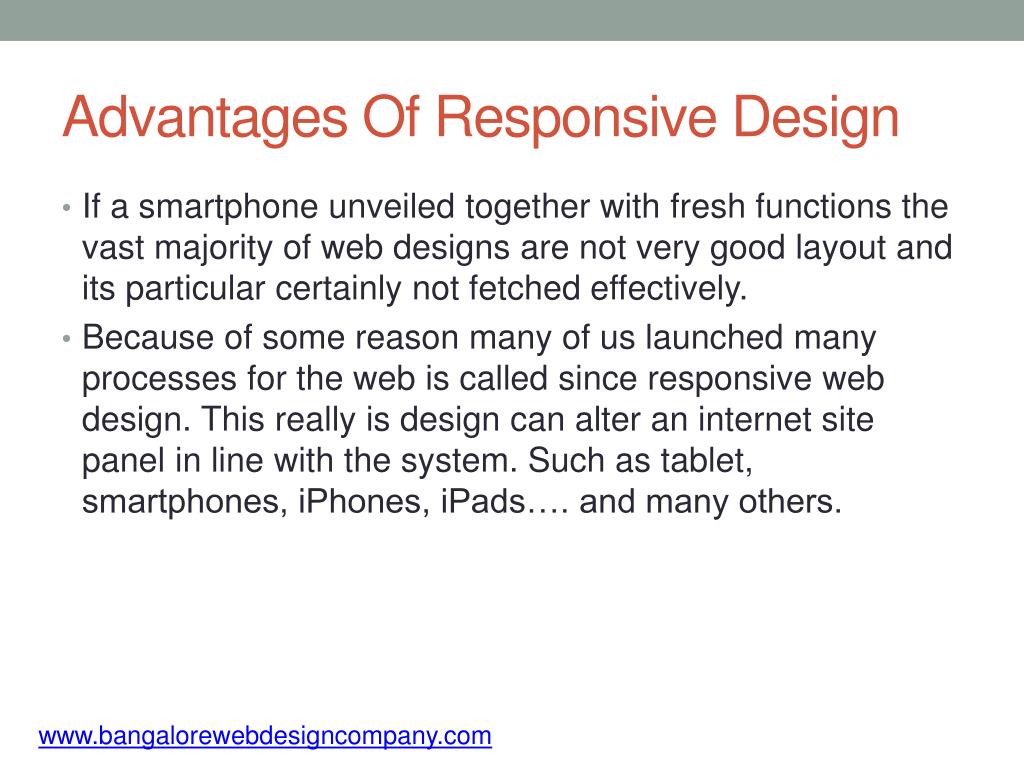 Advantages Of Responsive Design

• If a smartphone unveiled together with fresh functions the vast majority of web designs are not very good layout and its particular certainly not fetched effectively.

• Because of some reason many of us launched many processes for the web is called since responsive web design. This really is design can alter an internet site panel in line with the system. Such as tablet, smartphones, iPhones, iPads…. and many others.

www.bangalorewebdesigncompany.com